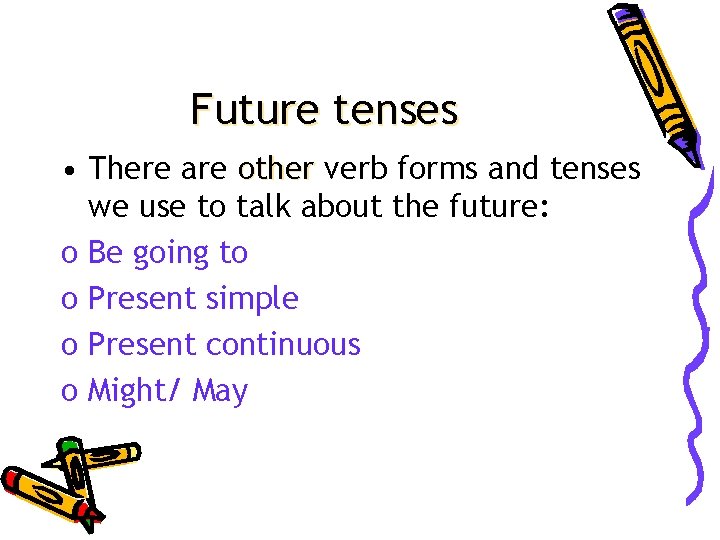 Future tenses

• There are other verb forms and tenses we use to talk about the future:

o Be going to
o Present simple
o Present continuous
o Might/ May